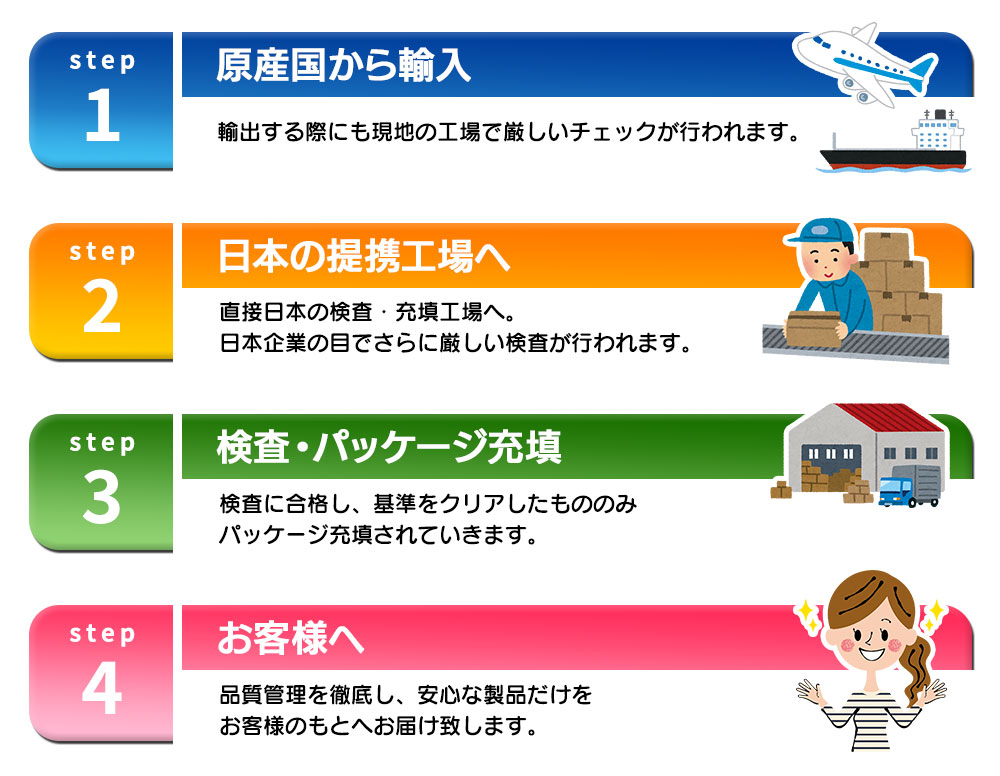 step
1
原産国から輸入
輸出する際にも現地の工場で厳しいチェックが行われます。

step
2
日本の提携工場へ
直接日本の検査・充填工場へ。
日本企業の目でさらに厳しい検査が行われます。

step
3
検査・パッケージ充填
検査に合格し、基準をクリアしたもののみ
パッケージ充填されていきます。

step
4
お客様へ
品質管理を徹底し、安心な製品だけを
お客様のもとへお届け致します。